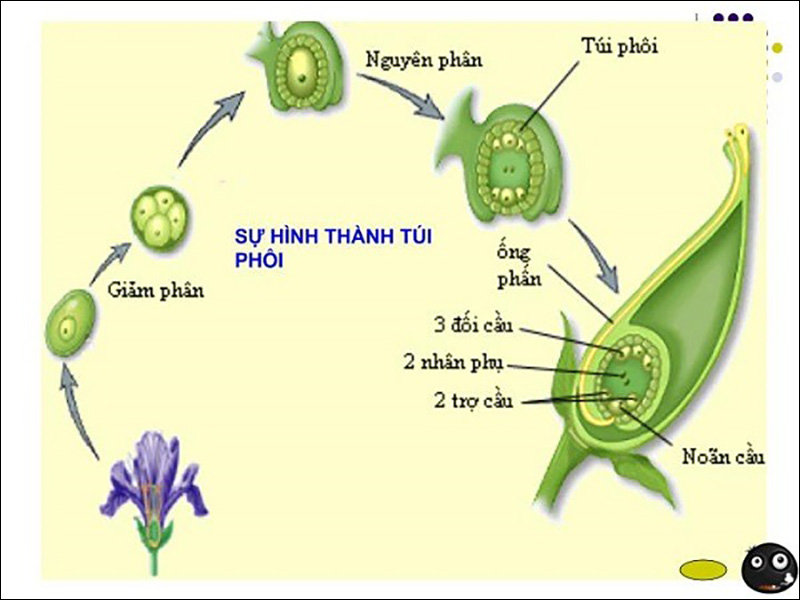 Nguyên phân

Túi phôi

SỰ HÌNH THÀNH TÚI PHÔI

Giảm phân

ống phấn

3 đối cầu

2 nhân phụ

2 trợ cầu

Noãn cầu